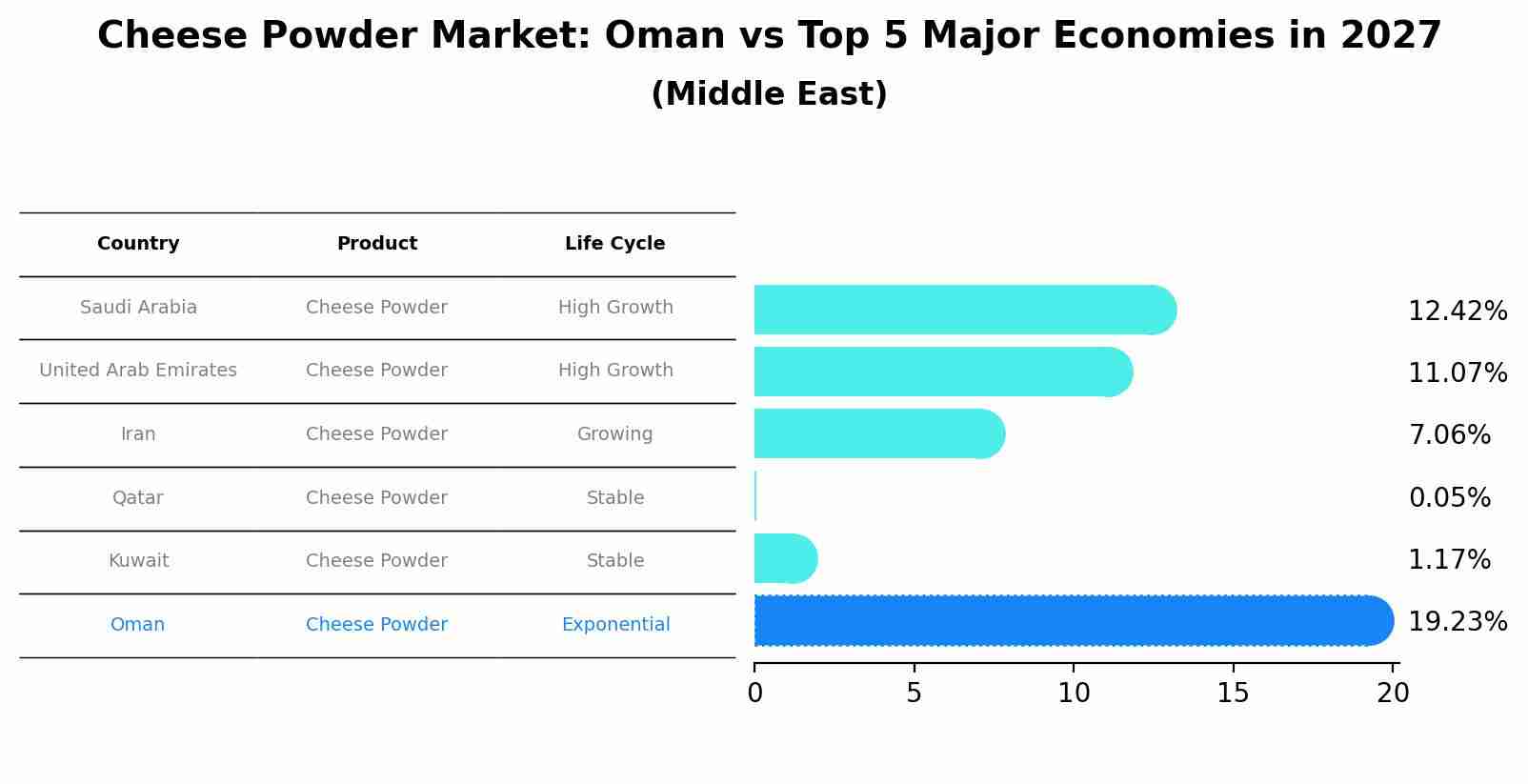 Cheese Powder Market: Oman vs Top 5 Major Economies in 2027
(Middle East)

| Country | Product | Life Cycle |
|---|---|---|
| Saudi Arabia | Cheese Powder | High Growth |
| United Arab Emirates | Cheese Powder | High Growth |
| Iran | Cheese Powder | Growing |
| Qatar | Cheese Powder | Stable |
| Kuwait | Cheese Powder | Stable |
| Oman | Cheese Powder | Exponential |

12.42%
11.07%
7.06%
0.05%
1.17%
19.23%

0 5 10 15 20